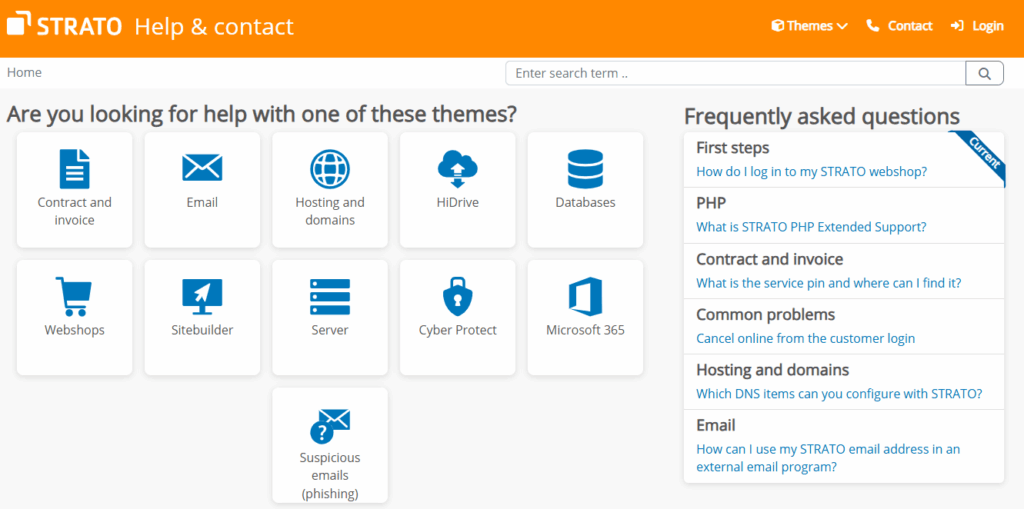 STRATO Help & contact

Themes Contact Login

Home

Enter search term ..

Are you looking for help with one of these themes?

Contract and invoice

Email

Hosting and domains

HiDrive

Databases

Webshops

Sitebuilder

Server

Cyber Protect

Microsoft 365

Suspicious emails (phishing)

Frequently asked questions

Current

First steps
How do I log in to my STRATO webshop?

PHP
What is STRATO PHP Extended Support?

Contract and invoice
What is the service pin and where can I find it?

Common problems
Cancel online from the customer login

Hosting and domains
Which DNS items can you configure with STRATO?

Email
How can I use my STRATO email address in an external email program?